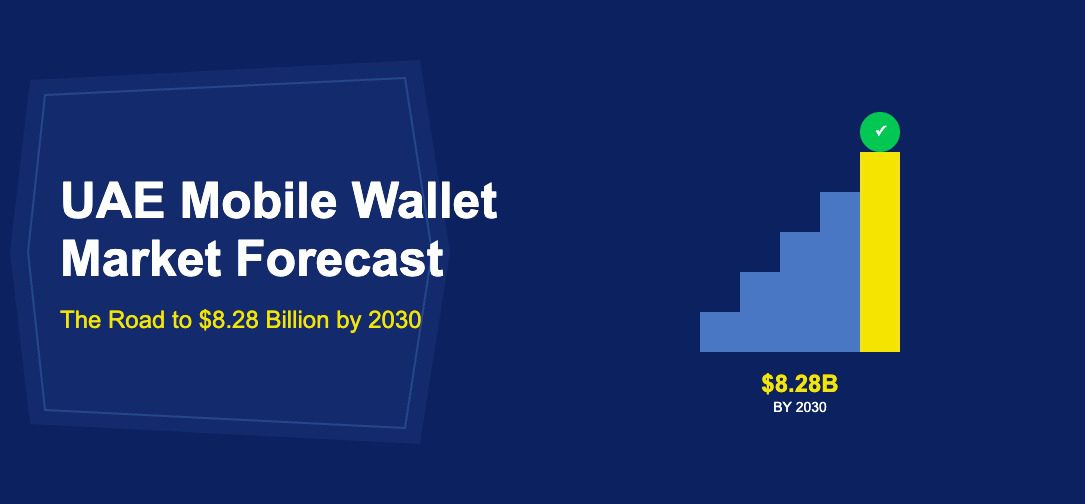 UAE Mobile Wallet Market Forecast

The Road to \$8.28 Billion by 2030

✓

\$8.28B
BY 2030